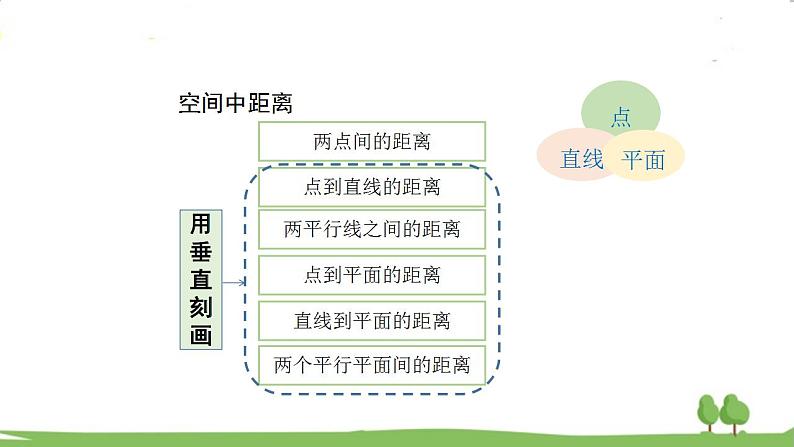 空间中距离

两点间的距离

用垂直刻画

点到直线的距离

两平行线之间的距离

点到平面的距离

直线到平面的距离

两个平行平面间的距离

点

直线

平面